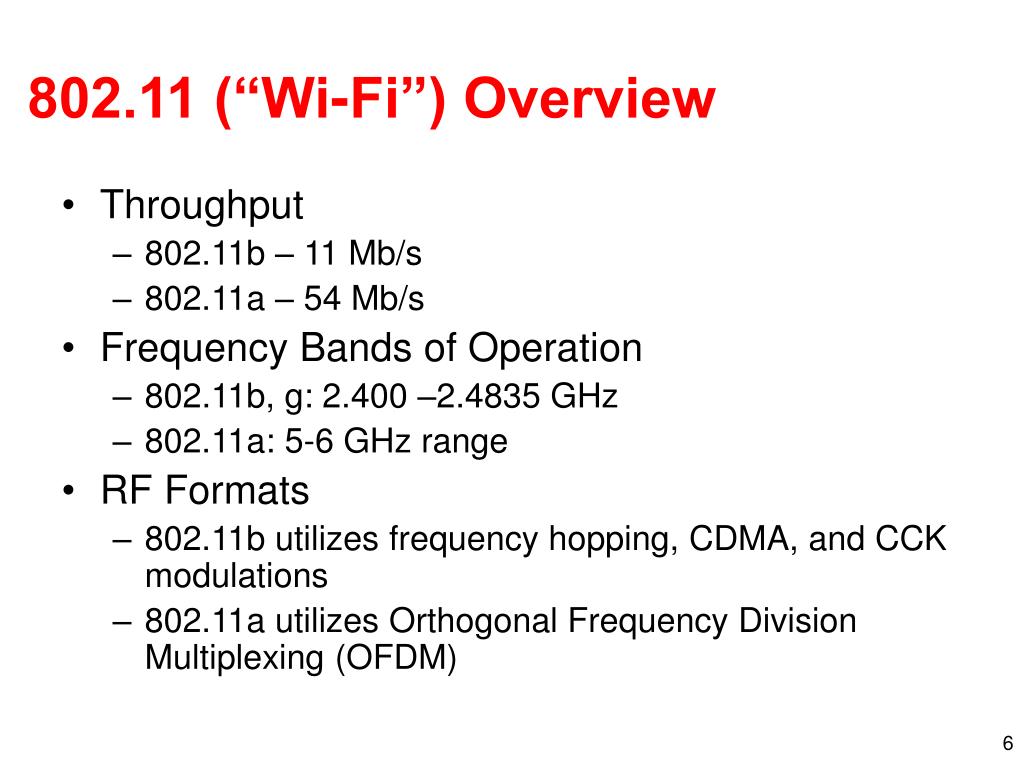 802.11 (“Wi-Fi”) Overview

• Throughput
– 802.11b – 11 Mb/s
– 802.11a – 54 Mb/s
• Frequency Bands of Operation
– 802.11b, g: 2.400 –2.4835 GHz
– 802.11a: 5-6 GHz range
• RF Formats
– 802.11b utilizes frequency hopping, CDMA, and CCK modulations
– 802.11a utilizes Orthogonal Frequency Division Multiplexing (OFDM)

6